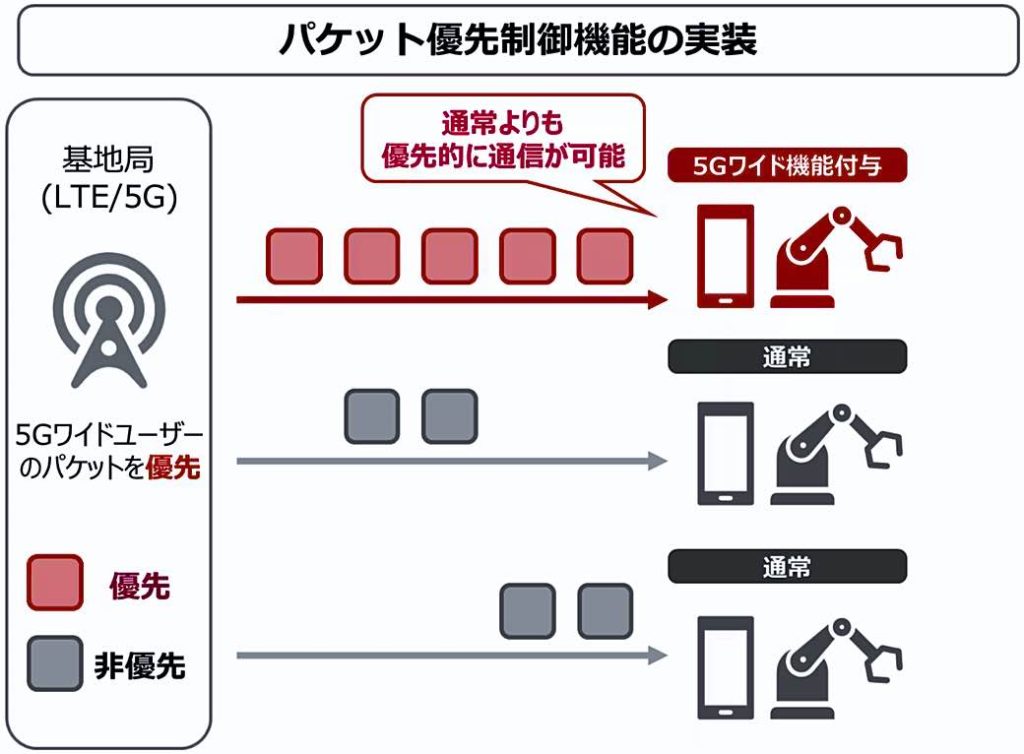 パケット優先制御機能の実装

基地局
(LTE/5G)

5Gワイドユーザーのパケットを優先

優先

非優先

通常よりも
優先的に通信が可能

5Gワイド機能付与

通常

通常